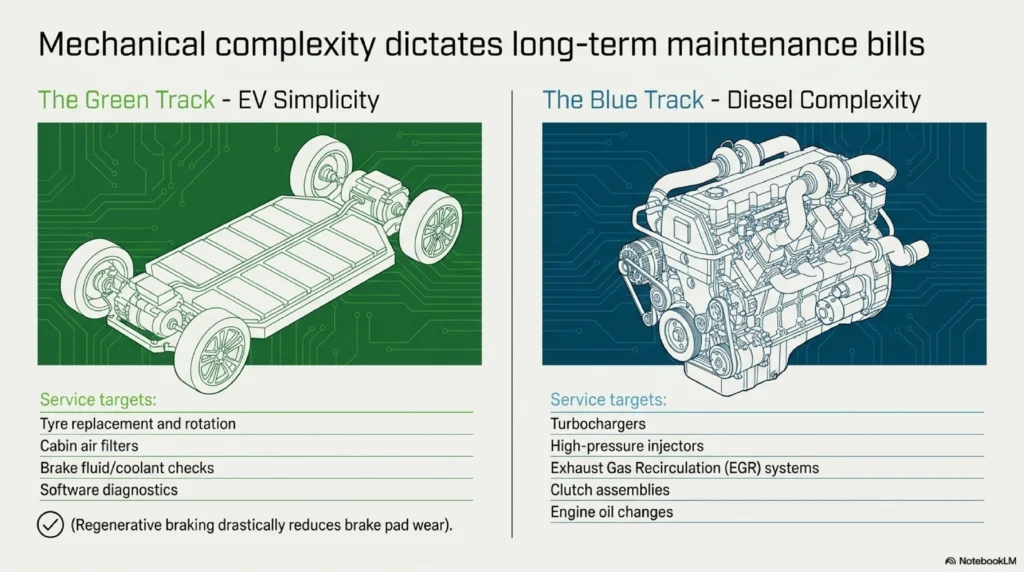 Mechanical complexity dictates long-term maintenance bills

The Green Track - EV Simplicity

Service targets:
Tyre replacement and rotation
Cabin air filters
Brake fluid/coolant checks
Software diagnostics

(Regenerative braking drastically reduces brake pad wear).

The Blue Track - Diesel Complexity

Service targets:
Turbochargers
High-pressure injectors
Exhaust Gas Recirculation (EGR) systems
Clutch assemblies
Engine oil changes

NotebookLM